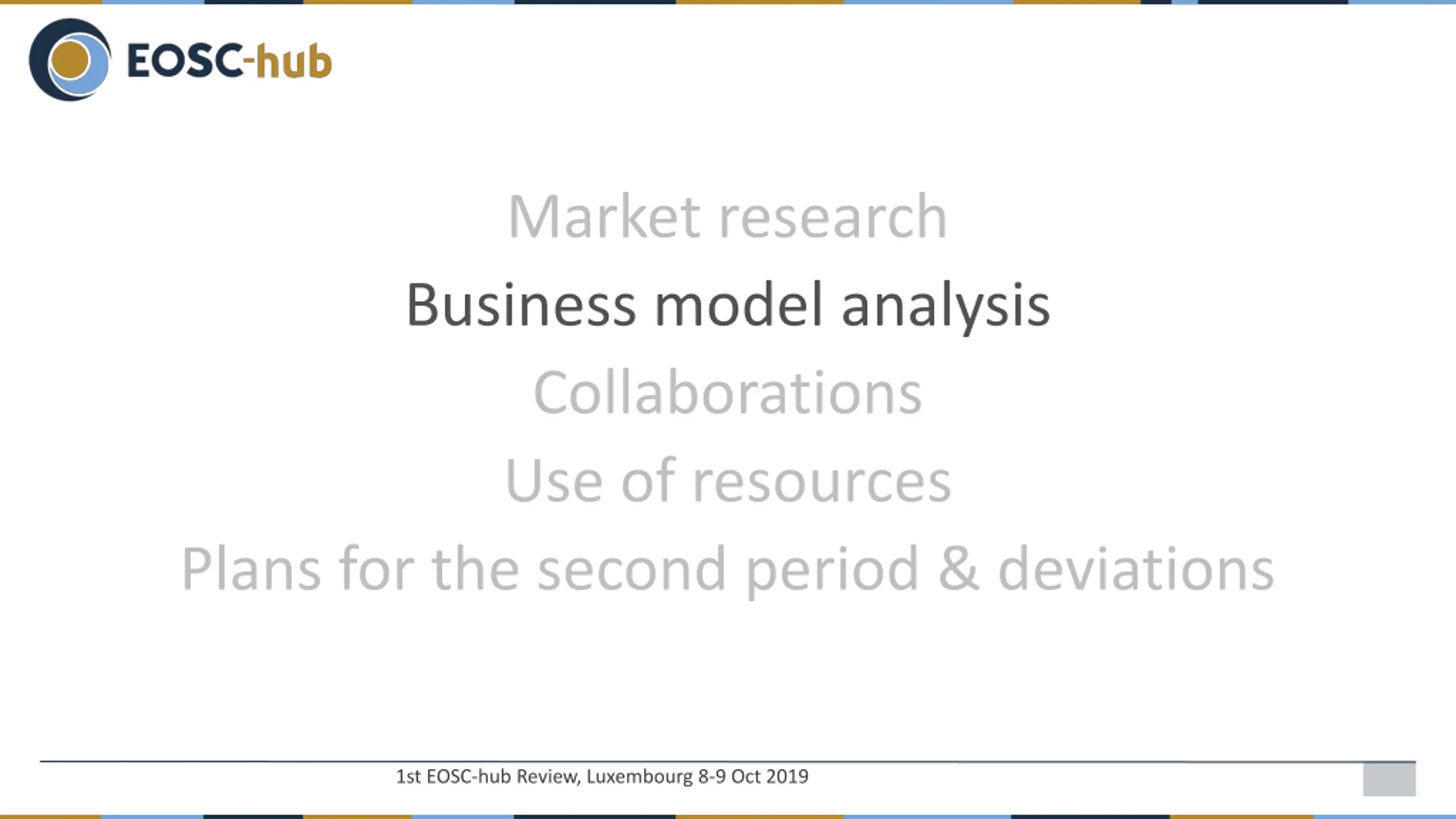 EOSC-hub

Market research

Business model analysis

Collaborations

Use of resources

Plans for the second period & deviations

1st EOSC-hub Review, Luxembourg 8-9 Oct 2019